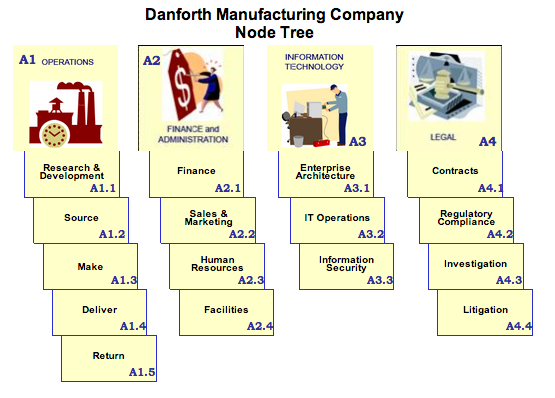 Danforth Manufacturing Company
Node Tree

A1 OPERATIONS

Research & Development
A1.1

Source
A1.2

Make
A1.3

Deliver
A1.4

Return
A1.5

A2

FINANCE and ADMINISTRATION

Finance
A2.1

Sales & Marketing
A2.2

Human Resources
A2.3

Facilities
A2.4

INFORMATION TECHNOLOGY

A3

Enterprise Architecture
A3.1

IT Operations
A3.2

Information Security
A3.3

LEGAL

A4

Contracts
A4.1

Regulatory Compliance
A4.2

Investigation
A4.3

Litigation
A4.4